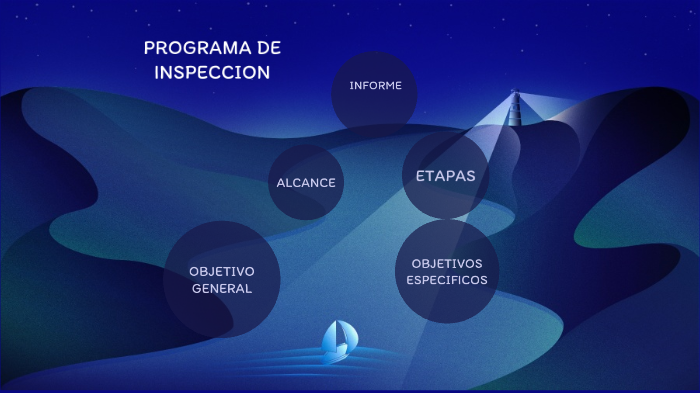 PROGRAMA DE INSPECCION

INFORME

ALCANCE

ETAPAS

OBJETIVO GENERAL

OBJETIVOS ESPECIFICOS